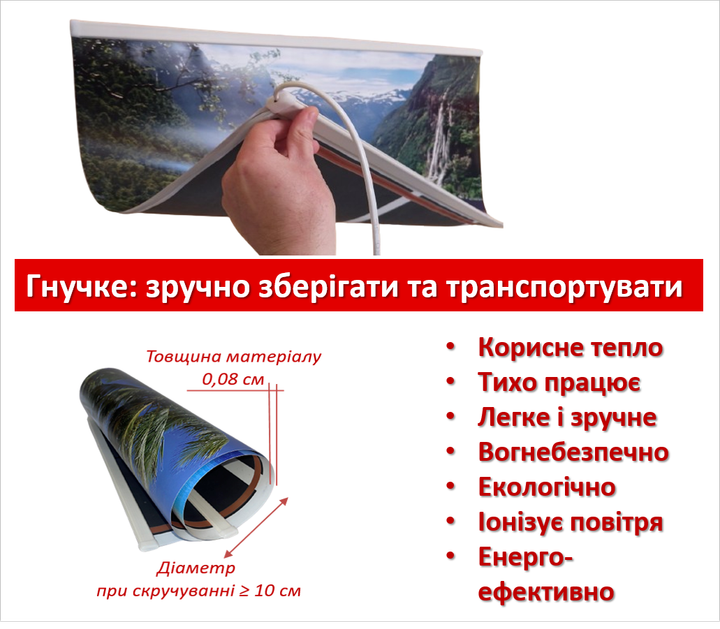 Гнучке: зручно зберігати та транспортувати

Товщина матеріалу
0,08 см

Діаметр
при скручуванні ≥ 10 см

• Корисне тепло
• Тихо працює
• Легке і зручне
• Вогнебезпечно
• Екологічно
• Іонізує повітря
• Енерго-ефективно